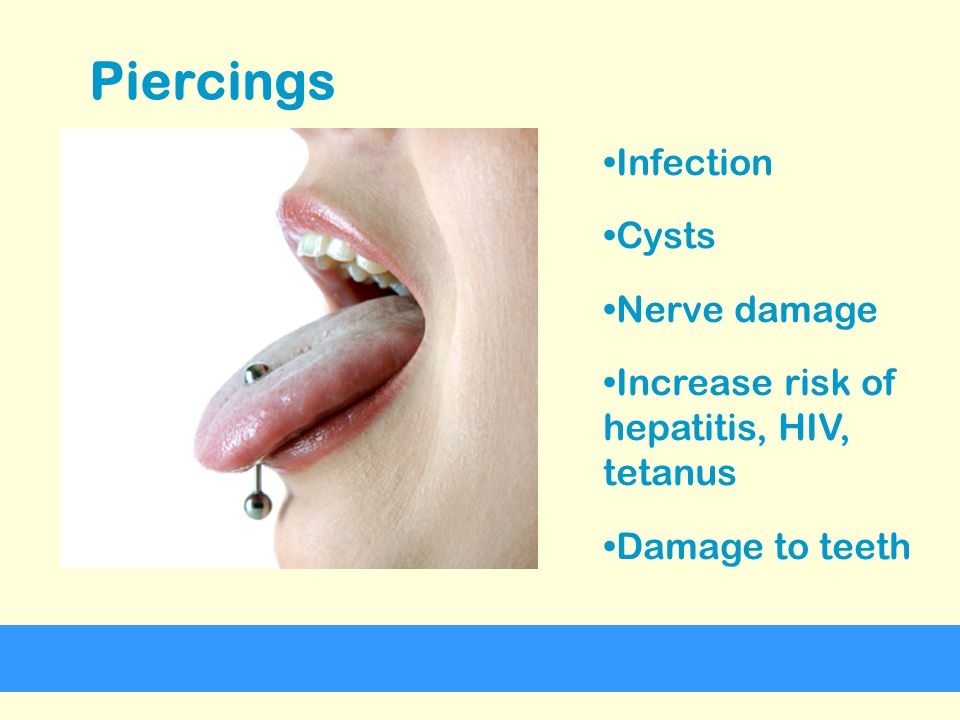 Piercings

•Infection

•Cysts

•Nerve damage

•Increase risk of hepatitis, HIV, tetanus

•Damage to teeth